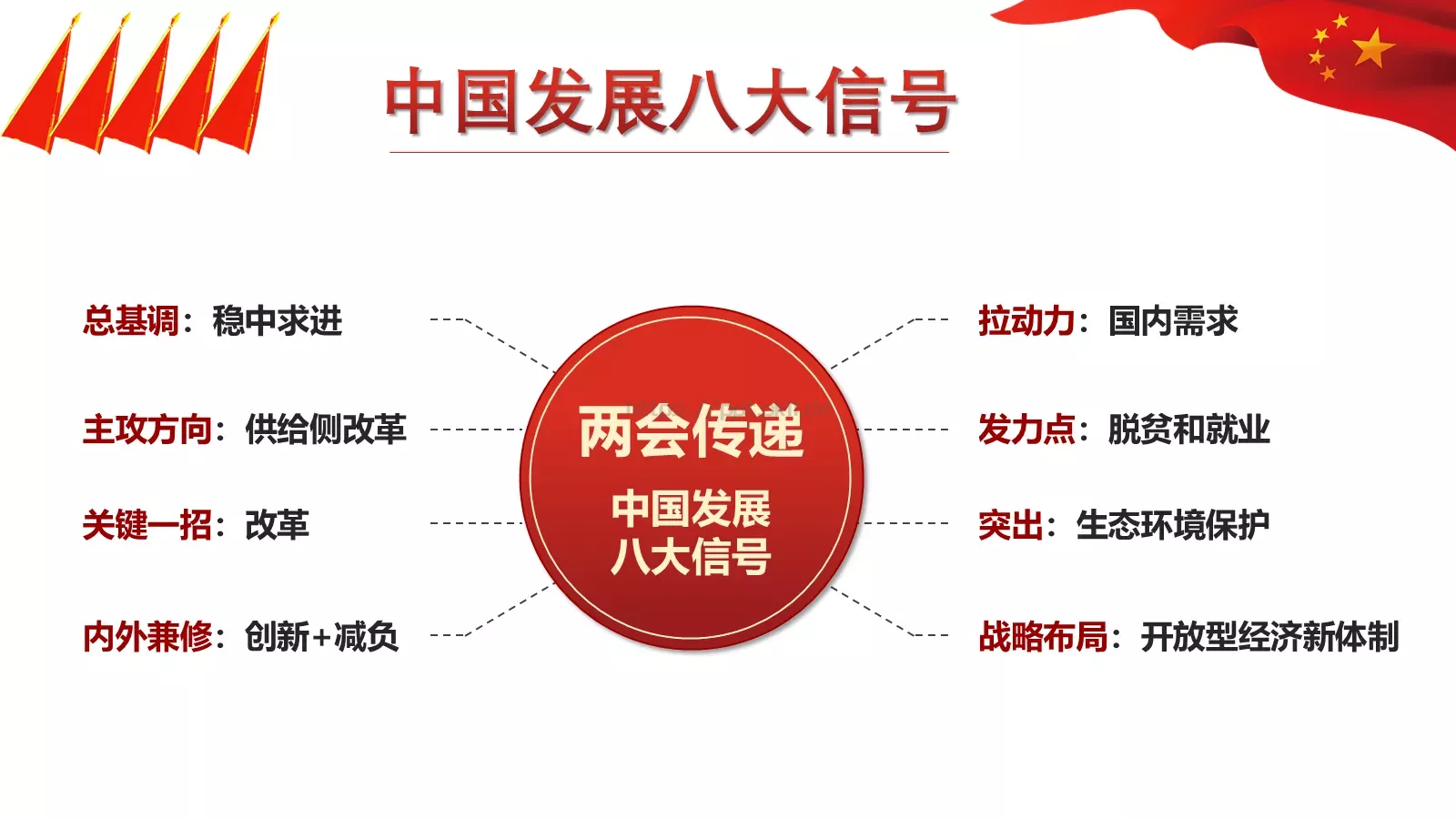 中国发展八大信号

总基调：稳中求进

主攻方向：供给侧改革

关键一招：改革

内外兼修：创新+减负

两会传递

中国发展八大信号

拉动力：国内需求

发力点：脱贫和就业

突出：生态环境保护

战略布局：开放型经济新体制